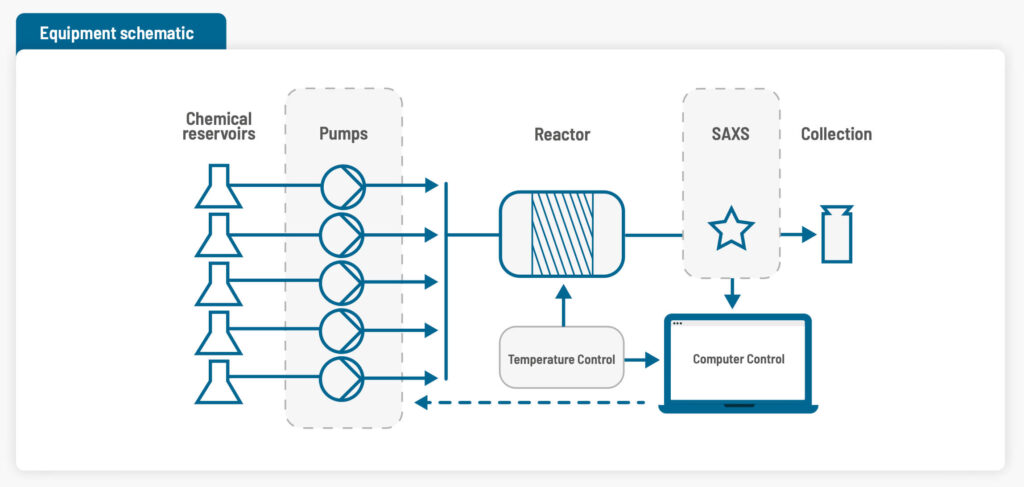 Equipment schematic

Chemical reservoirs

Pumps

Reactor

SAXS

Collection

Temperature Control

Computer Control